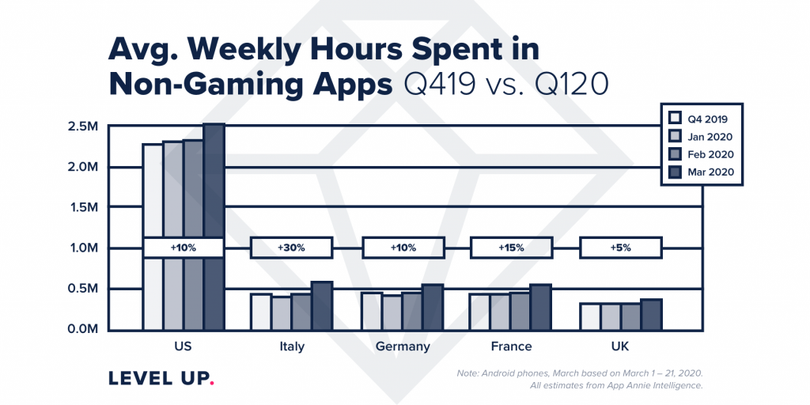 Avg. Weekly Hours Spent in Non-Gaming Apps Q419 vs. Q120

Q4 2019
Jan 2020
Feb 2020
Mar 2020

2.5M
2.0M
1.5M
1.0M
0.5M
0.0M

+10%
+30%
+10%
+15%
+5%

US
Italy
Germany
France
UK

LEVEL UP.

Note: Android phones, March based on March 1 – 21, 2020.
All estimates from App Annie Intelligence.